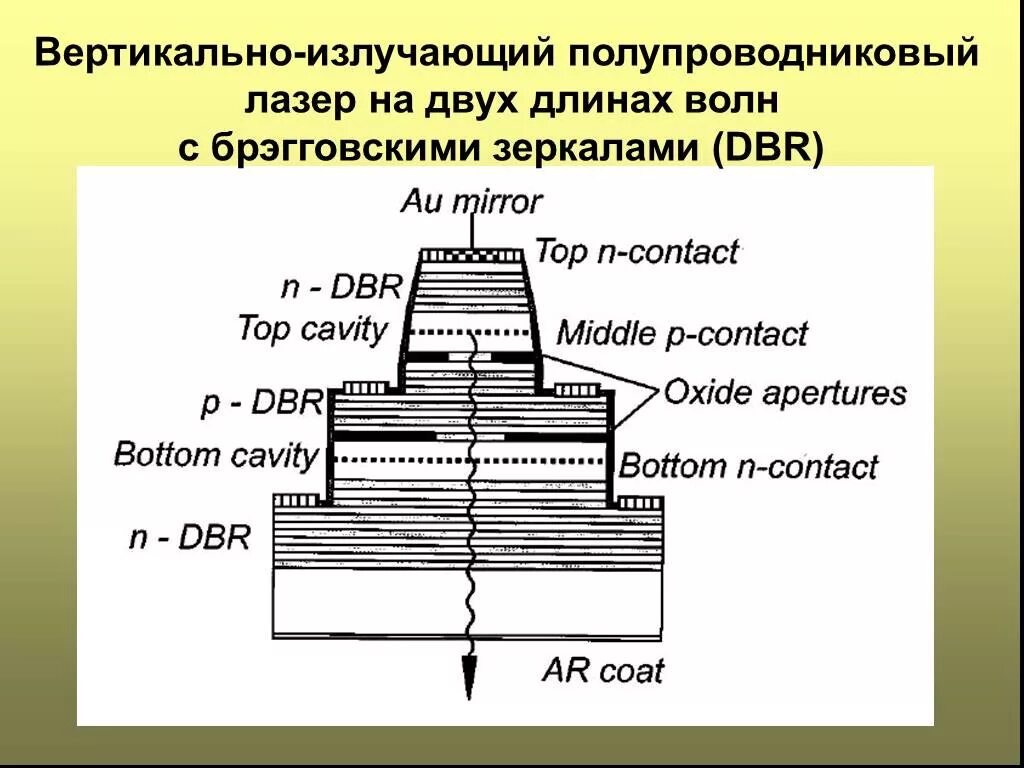 Вертикально-излучающий полупроводниковый лазер на двух длинах волн с брэгговскими зеркалами (DBR)

Au mirror
Top n-contact
n - DBR
Top cavity
Middle p-contact
p - DBR
Oxide apertures
Bottom cavity
Bottom n-contact
n - DBR
AR coat